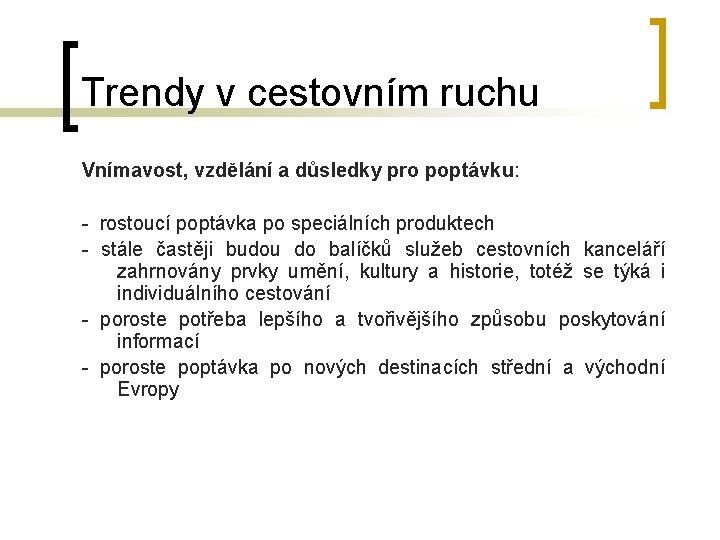 Trendy v cestovním ruchu

Vnímavost, vzdělání a důsledky pro poptávku:

- rostoucí poptávka po speciálních produktech
- stále častěji budou do balíčků služeb cestovních kanceláří zahrnovány prvky umění, kultury a historie, totéž se týká i individuálního cestování
- poroste potřeba lepšího a tvořivějšího způsobu poskytování informací
- poroste poptávka po nových destinacích střední a východní Evropy